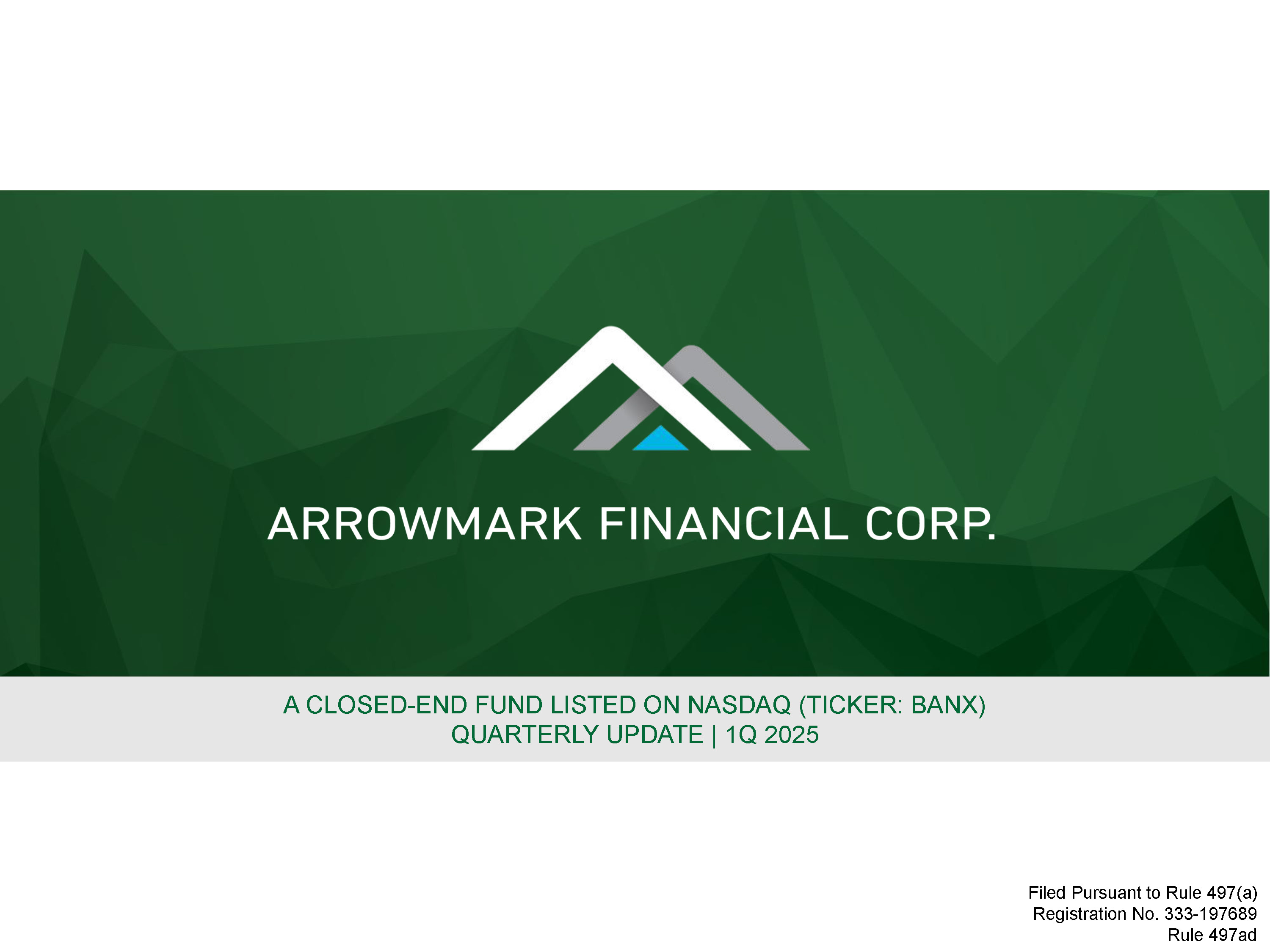 ARROWMARK FINANCIAL CORP.

A CLOSED-END FUND LISTED ON NASDAQ (TICKER: BANX)
QUARTERLY UPDATE | 1Q 2025

Filed Pursuant to Rule 497(a)
Registration No. 333-197689
Rule 497ad